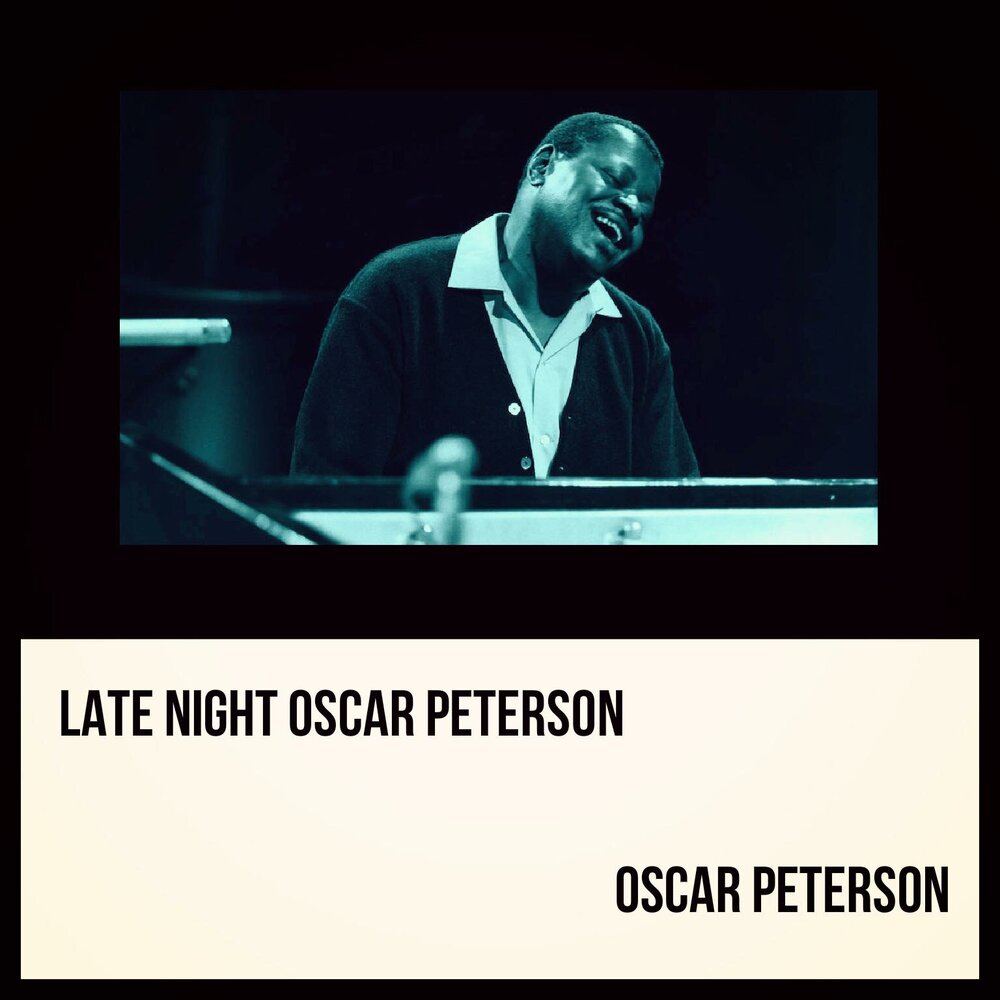 LATE NIGHT OSCAR PETERSON

OSCAR PETERSON